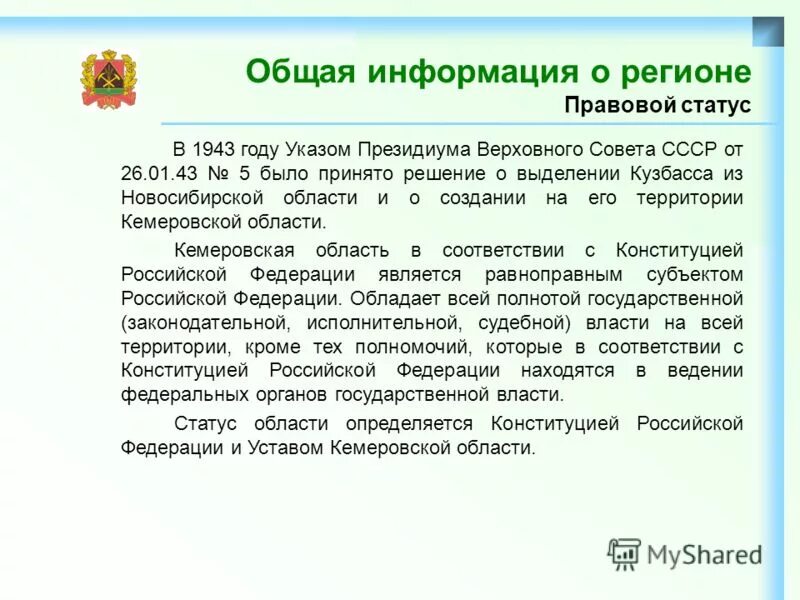 Общая информация о регионе

Правовой статус

В 1943 году Указом Президиума Верховного Совета СССР от 26.01.43 № 5 было принято решение о выделении Кузбасса из Новосибирской области и о создании на его территории Кемеровской области.

Кемеровская область в соответствии с Конституцией Российской Федерации является равноправным субъектом Российской Федерации. Обладает всей полнотой государственной (законодательной, исполнительной, судебной) власти на всей территории, кроме тех полномочий, которые в соответствии с Конституцией Российской Федерации находятся в ведении федеральных органов государственной власти.

Статус области определяется Конституцией Российской Федерации и Уставом Кемеровской области.

MyShared